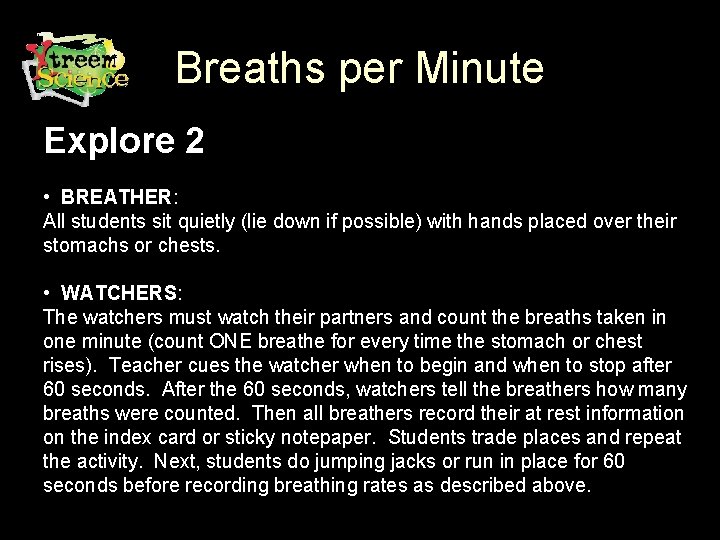 Xtreem Science

Breaths per Minute

Explore 2

• BREATHER:
All students sit quietly (lie down if possible) with hands placed over their stomachs or chests.

• WATCHERS:
The watchers must watch their partners and count the breaths taken in one minute (count ONE breathe for every time the stomach or chest rises). Teacher cues the watcher when to begin and when to stop after 60 seconds. After the 60 seconds, watchers tell the breathers how many breaths were counted. Then all breathers record their at rest information on the index card or sticky notepaper. Students trade places and repeat the activity. Next, students do jumping jacks or run in place for 60 seconds before recording breathing rates as described above.